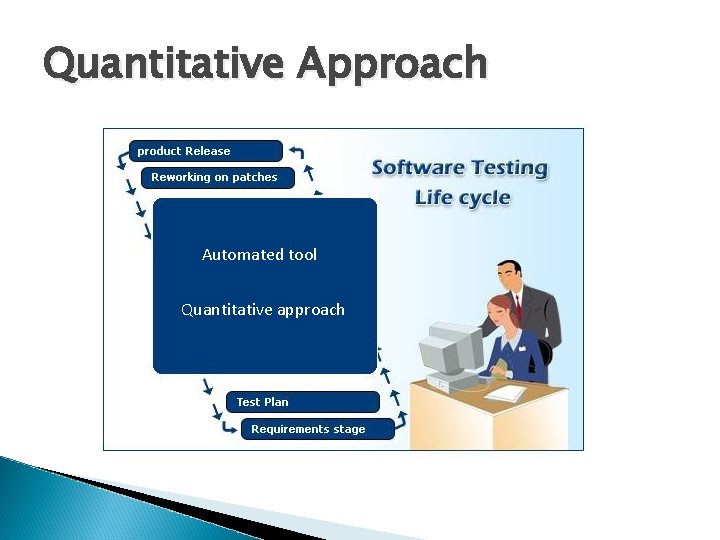 Quantitative Approach

product Release

Reworking on patches

Software Testing Life cycle

Automated tool

Quantitative approach

Test Plan

Requirements stage